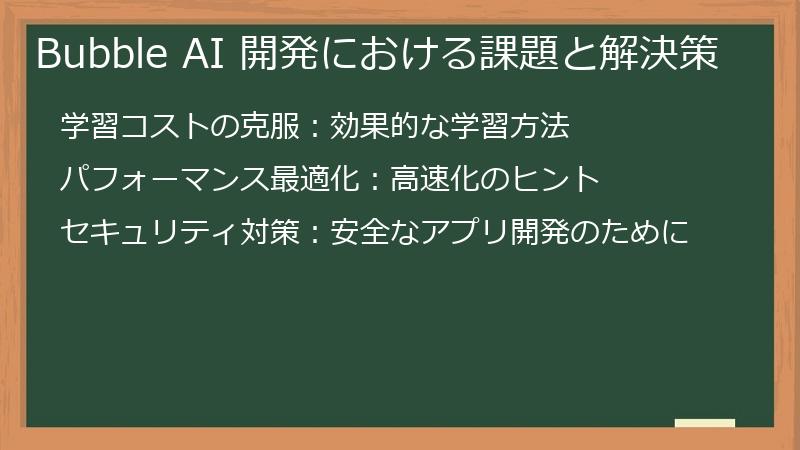 Bubble AI 開発における課題と解決策

学習コストの克服：効果的な学習方法

パフォーマンス最適化：高速化のヒント

セキュリティ対策：安全なアプリ開発のために